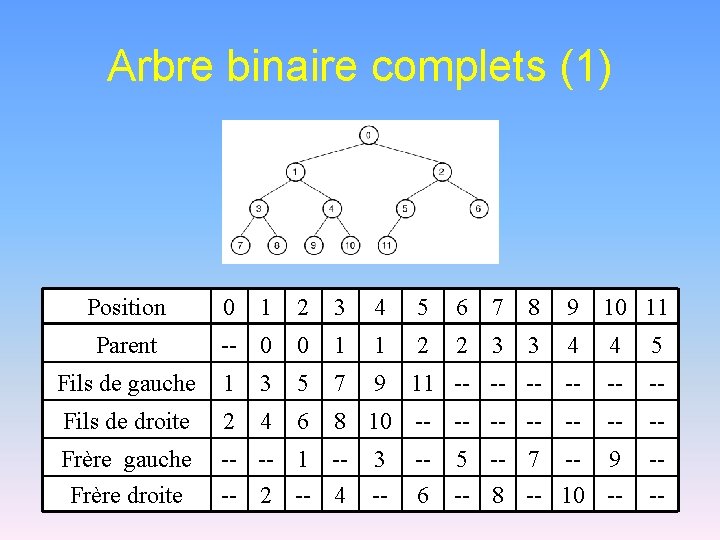 Arbre binaire complets (1)

0
1 2
3 4 5 6
7 8 9 10 11

| Position | 0 | 1 | 2 | 3 | 4 | 5 | 6 | 7 | 8 | 9 | 10 | 11 |
|---|---|---|---|---|---|---|---|---|---|---|---|---|
| Parent | -- | 0 | 0 | 1 | 1 | 2 | 2 | 3 | 3 | 4 | 4 | 5 |
| Fils de gauche | 1 | 3 | 5 | 7 | 9 | 11 | -- | -- | -- | -- | -- | -- |
| Fils de droite | 2 | 4 | 6 | 8 | 10 | -- | -- | -- | -- | -- | -- | -- |
| Frère gauche | -- | -- | 1 | -- | 3 | -- | 5 | -- | 7 | -- | 9 | -- |
| Frère droite | -- | 2 | -- | 4 | -- | 6 | -- | 8 | -- | 10 | -- | -- |